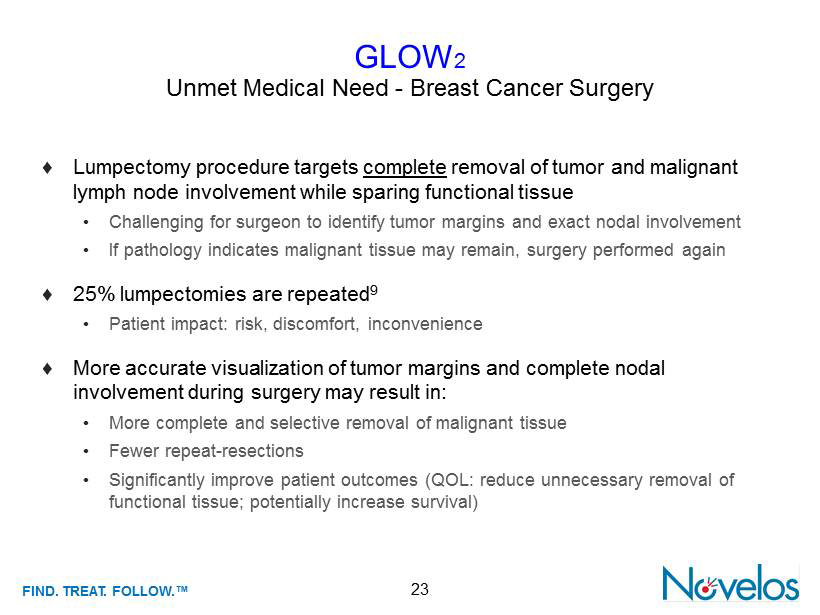 GLOW2
Unmet Medical Need - Breast Cancer Surgery

♦ Lumpectomy procedure targets complete removal of tumor and malignant lymph node involvement while sparing functional tissue

• Challenging for surgeon to identify tumor margins and exact nodal involvement

• If pathology indicates malignant tissue may remain, surgery performed again

♦ 25% lumpectomies are repeated$^9$

• Patient impact: risk, discomfort, inconvenience

♦ More accurate visualization of tumor margins and complete nodal involvement during surgery may result in:

• More complete and selective removal of malignant tissue

• Fewer repeat-resections

• Significantly improve patient outcomes (QOL: reduce unnecessary removal of functional tissue; potentially increase survival)

FIND. TREAT. FOLLOW.™

23

Novelos